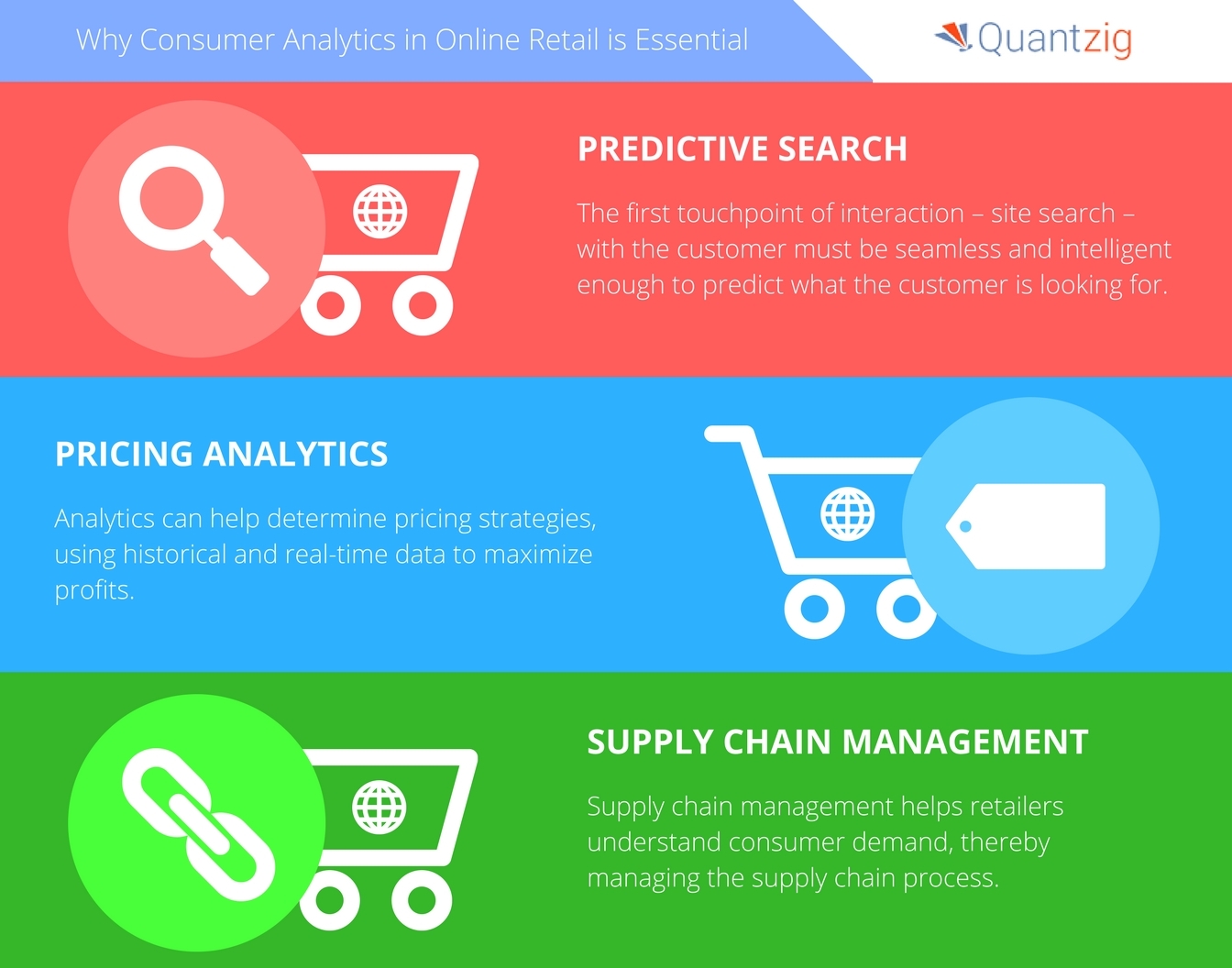 Why Consumer Analytics in Online Retail is Essential

Quantzig

PREDICTIVE SEARCH

The first touchpoint of interaction – site search – with the customer must be seamless and intelligent enough to predict what the customer is looking for.

PRICING ANALYTICS

Analytics can help determine pricing strategies, using historical and real-time data to maximize profits.

SUPPLY CHAIN MANAGEMENT

Supply chain management helps retailers understand consumer demand, thereby managing the supply chain process.